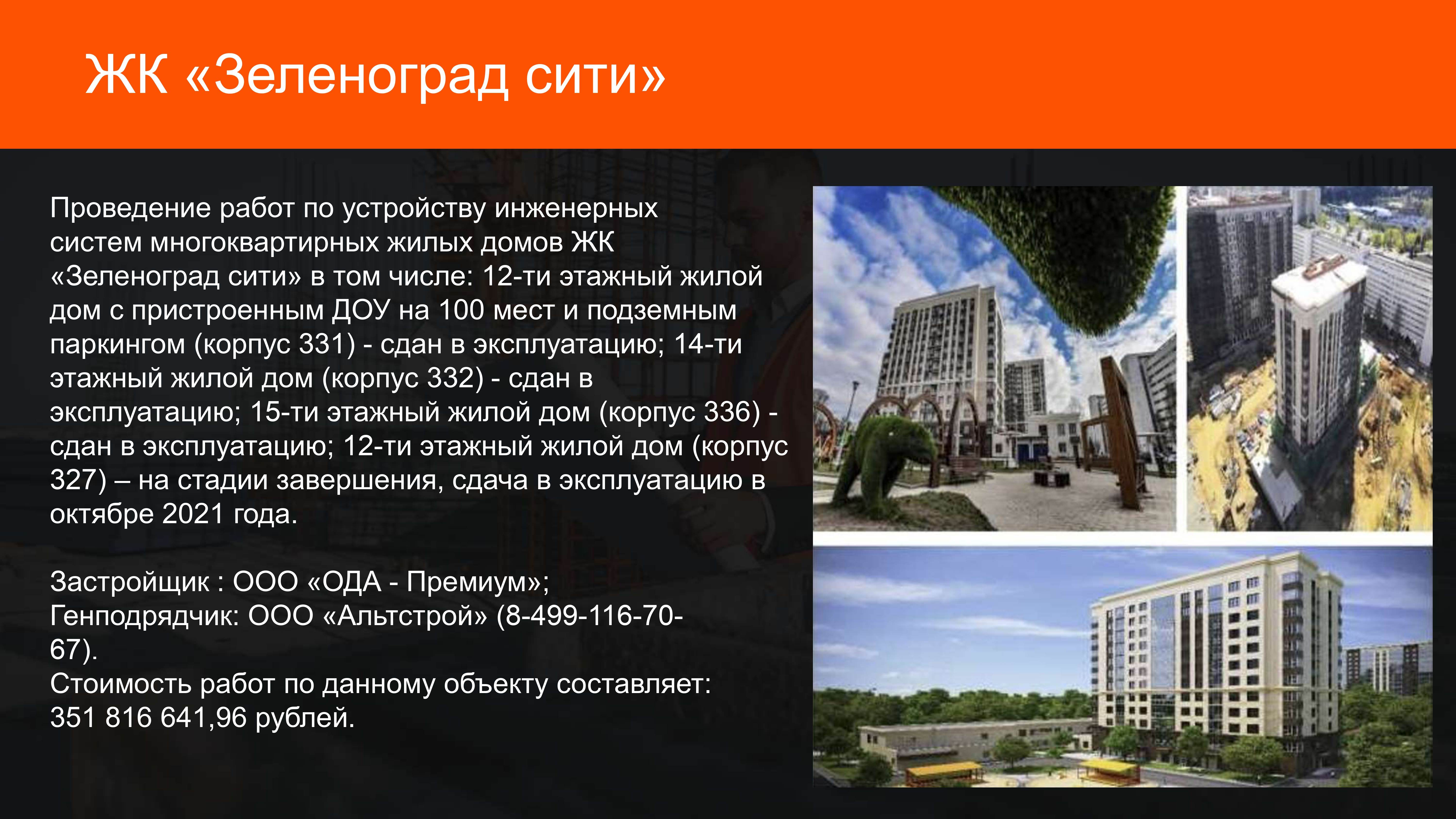 ЖК «Зеленоград сити»

Проведение работ по устройству инженерных систем многоквартирных жилых домов ЖК «Зеленоград сити» в том числе: 12-ти этажный жилой дом с пристроенным ДОУ на 100 мест и подземным паркингом (корпус 331) - сдан в эксплуатацию; 14-ти этажный жилой дом (корпус 332) - сдан в эксплуатацию; 15-ти этажный жилой дом (корпус 336) - сдан в эксплуатацию; 12-ти этажный жилой дом (корпус 327) – на стадии завершения, сдача в эксплуатацию в октябре 2021 года.

Застройщик : ООО «ОДА - Премиум»;
Генподрядчик: ООО «Альтстрой» (8-499-116-70-67).
Стоимость работ по данному объекту составляет: 351 816 641,96 рублей.